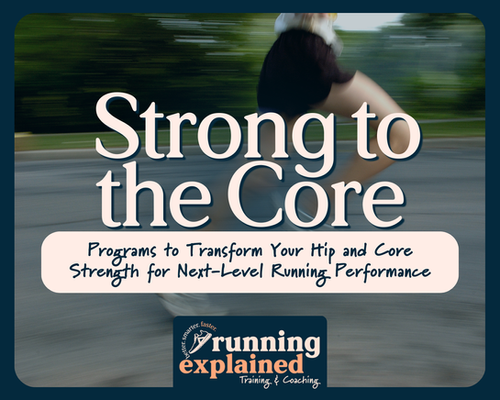 Strong to the Core

Programs to Transform Your Hip and Core Strength for Next-Level Running Performance

better. smarter. faster.
running explained
Training & Coaching